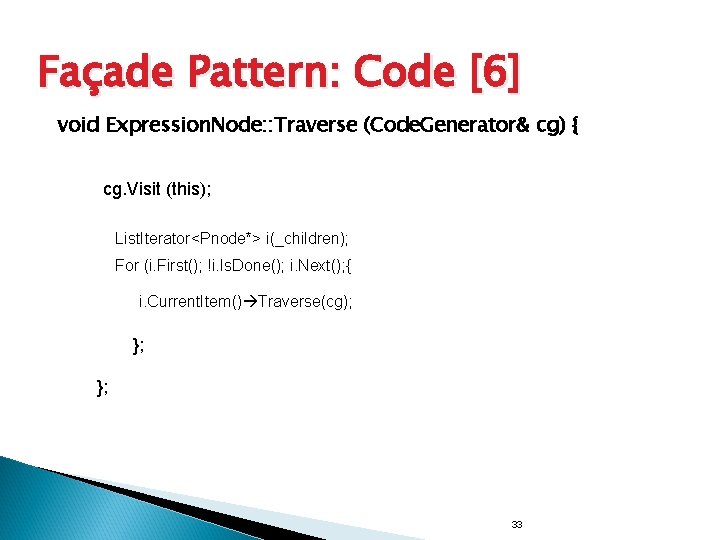 Façade Pattern: Code [6]

void ExpressionNode::Traverse (CodeGenerator& cg) {

cg.Visit (this);

ListIterator<Pnode*> i(_children);
For (i.First(); !i.IsDone(); i.Next();{

i.CurrentItem()→Traverse(cg);

};

};

33